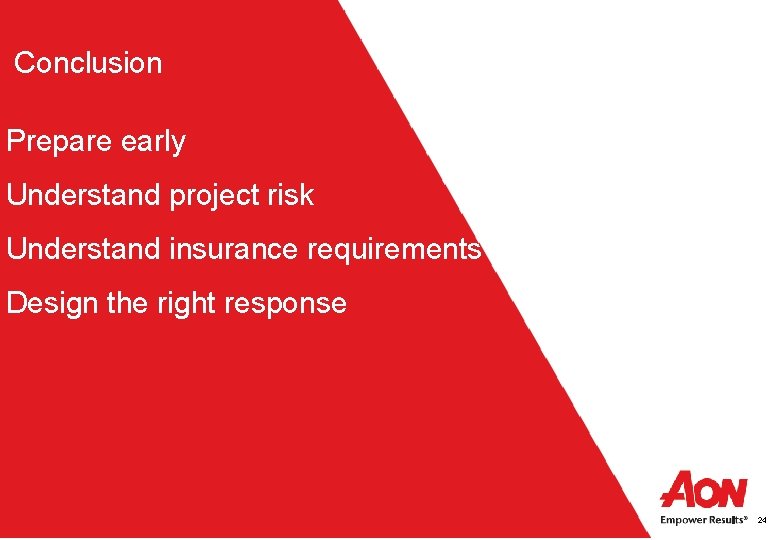 Conclusion

Prepare early

Understand project risk

Understand insurance requirements

Design the right response

AON

Empower Results®

24